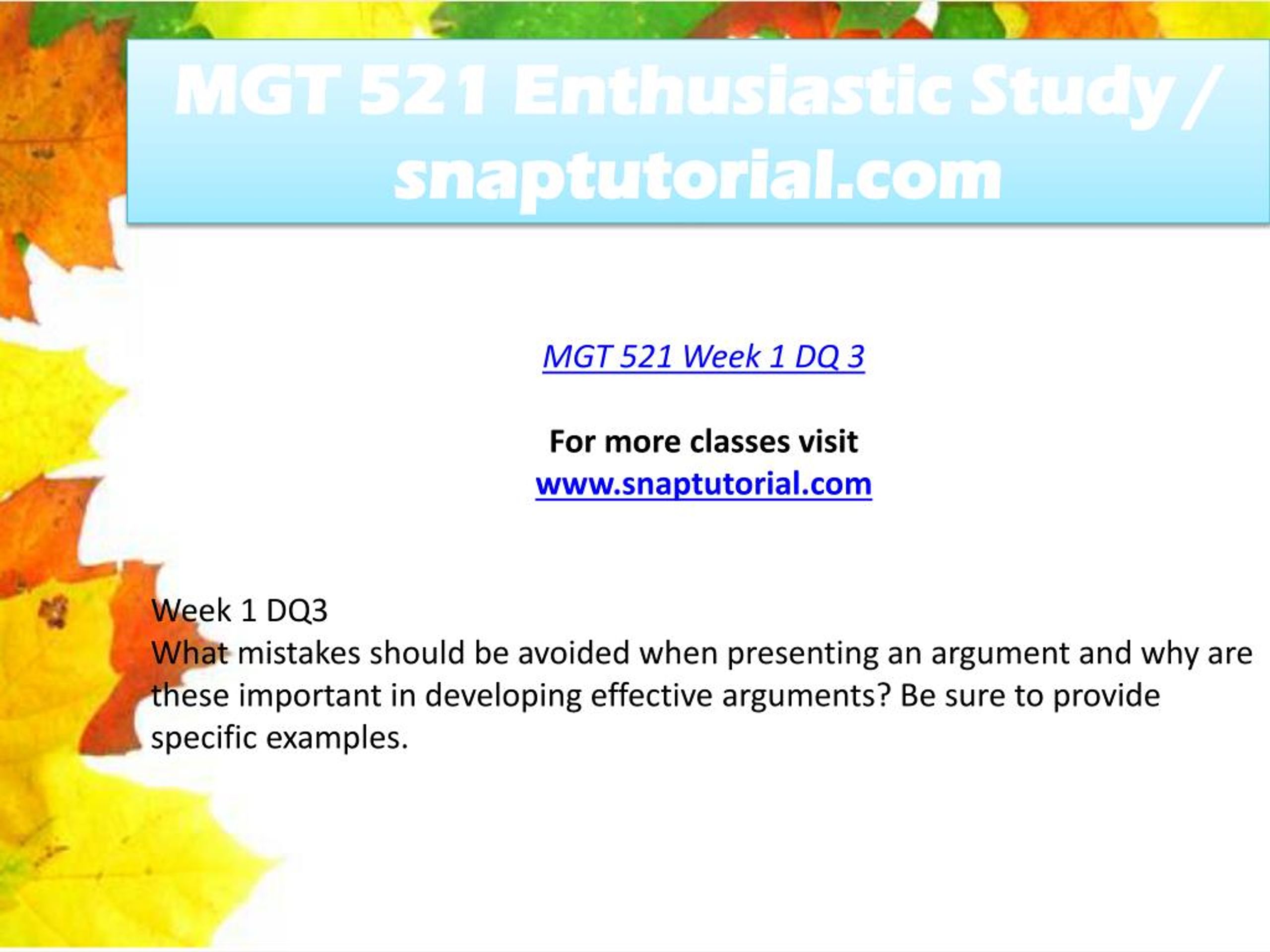 MGT 521 Enthusiastic Study / snaptutorial.com

MGT 521 Week 1 DQ 3

For more classes visit
www.snaptutorial.com

Week 1 DQ3
What mistakes should be avoided when presenting an argument and why are these important in developing effective arguments? Be sure to provide specific examples.